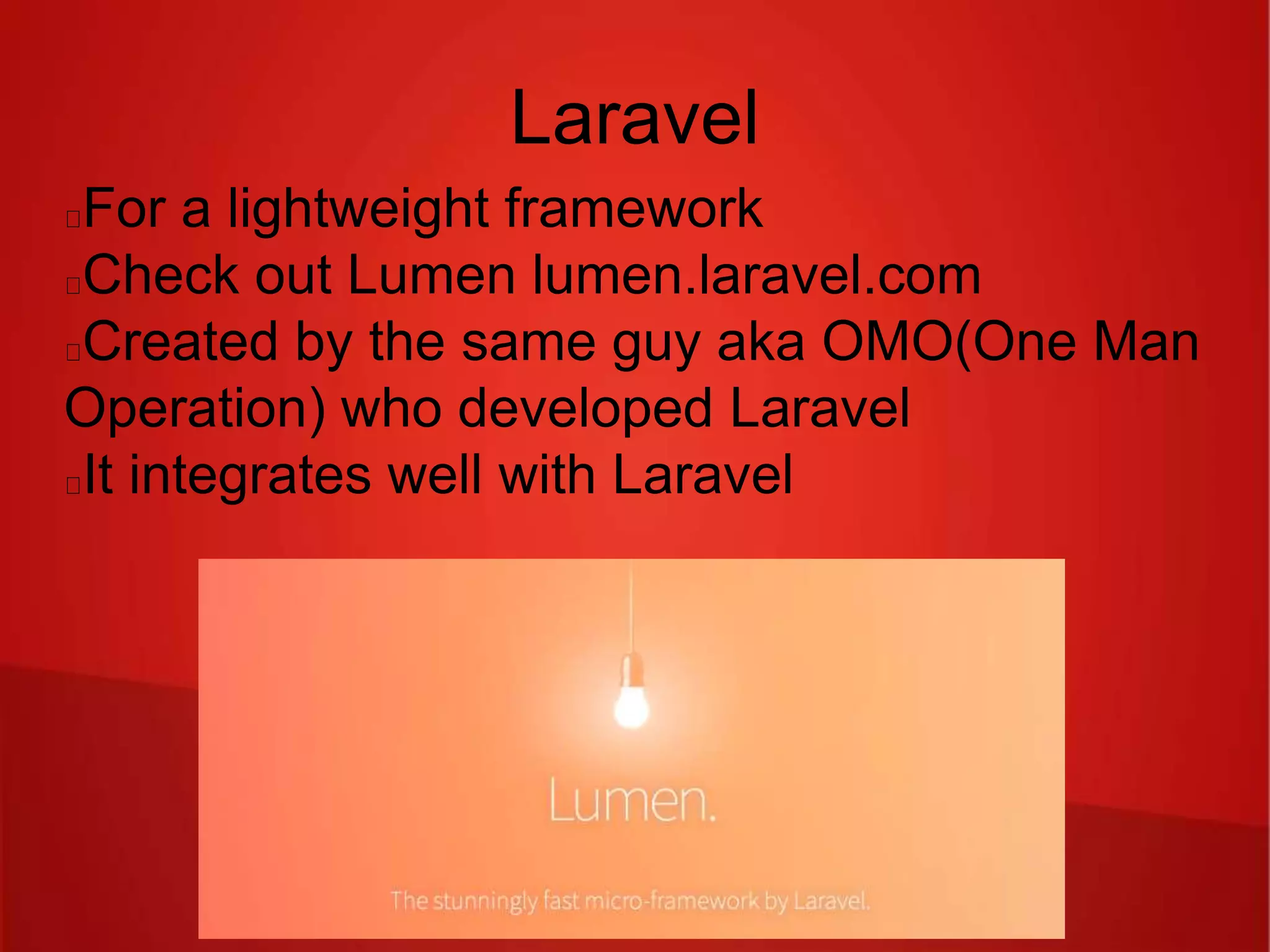 Laravel

For a lightweight framework

Check out Lumen lumen.laravel.com

Created by the same guy aka OMO(One Man Operation) who developed Laravel

It integrates well with Laravel

Lumen.

The stunningly fast micro-framework by Laravel.